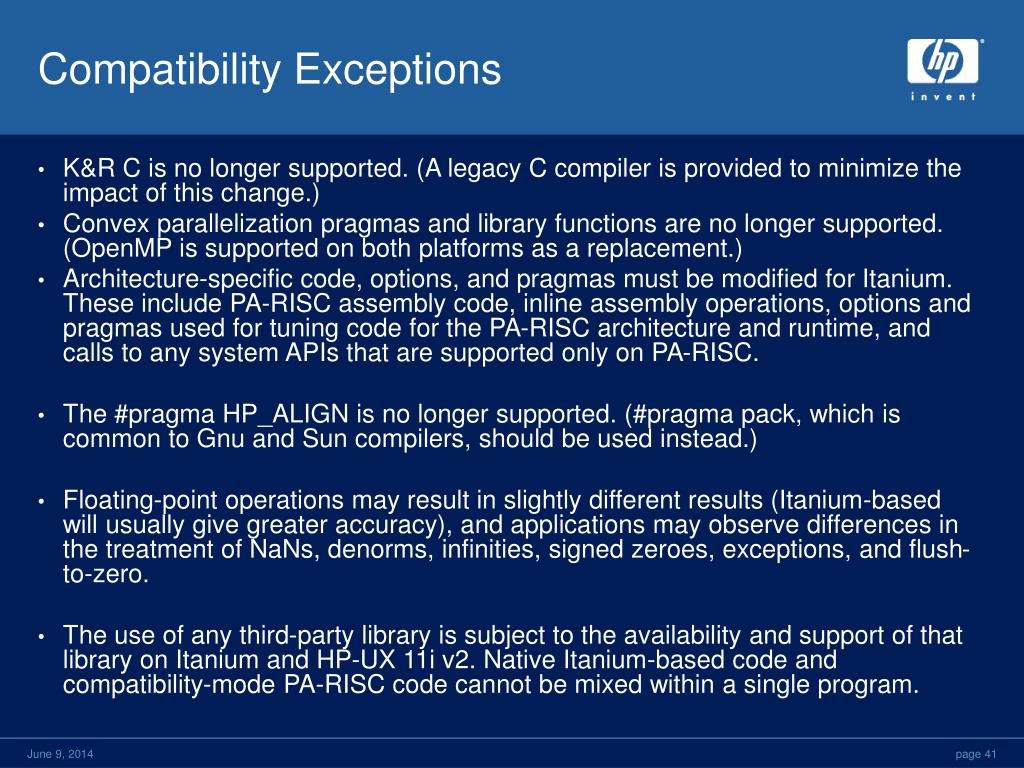 Compatibility Exceptions

hp invent

• K&R C is no longer supported. (A legacy C compiler is provided to minimize the impact of this change.)
• Convex parallelization pragmas and library functions are no longer supported. (OpenMP is supported on both platforms as a replacement.)
• Architecture-specific code, options, and pragmas must be modified for Itanium. These include PA-RISC assembly code, inline assembly operations, options and pragmas used for tuning code for the PA-RISC architecture and runtime, and calls to any system APIs that are supported only on PA-RISC.

• The #pragma HP_ALIGN is no longer supported. (#pragma pack, which is common to Gnu and Sun compilers, should be used instead.)

• Floating-point operations may result in slightly different results (Itanium-based will usually give greater accuracy), and applications may observe differences in the treatment of NaNs, denorms, infinities, signed zeroes, exceptions, and flush-to-zero.

• The use of any third-party library is subject to the availability and support of that library on Itanium and HP-UX 11i v2. Native Itanium-based code and compatibility-mode PA-RISC code cannot be mixed within a single program.

June 9, 2014

page 41